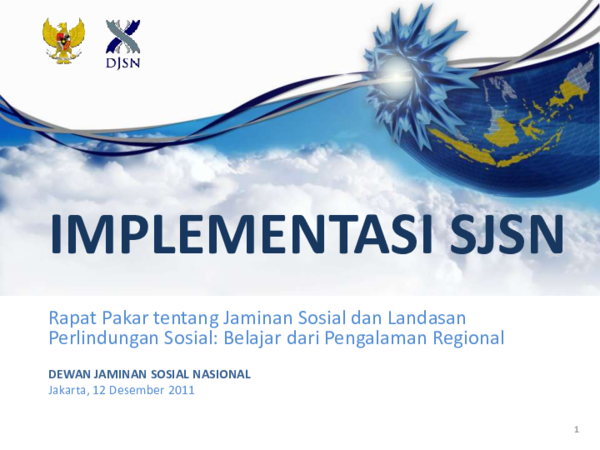 DJSN

IMPLEMENTASI SJSN

Rapat Pakar tentang Jaminan Sosial dan Landasan Perlindungan Sosial: Belajar dari Pengalaman Regional

DEWAN JAMINAN SOSIAL NASIONAL
Jakarta, 12 Desember 2011

1